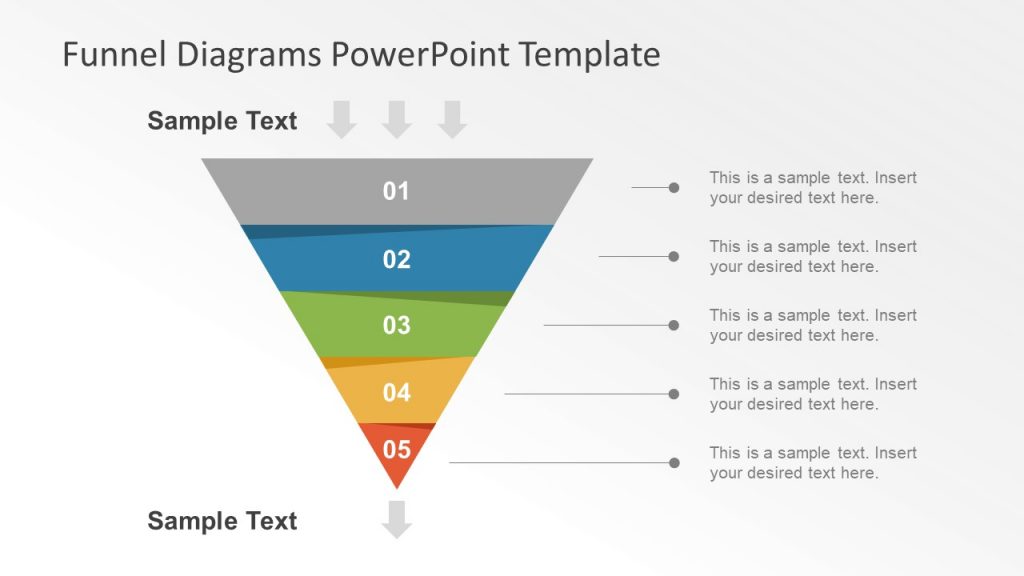 Funnel Diagrams PowerPoint Template

Sample Text

01

This is a sample text. Insert your desired text here.

02

This is a sample text. Insert your desired text here.

03

This is a sample text. Insert your desired text here.

04

This is a sample text. Insert your desired text here.

05

This is a sample text. Insert your desired text here.

Sample Text